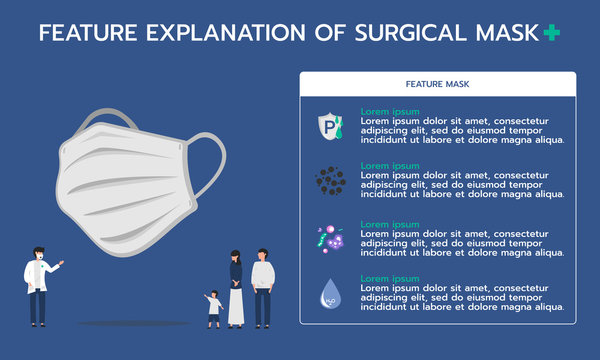 FEATURE EXPLANATION OF SURGICAL MASK

FEATURE MASK

P

Lorem ipsum
Lorem ipsum dolor sit amet, consectetur adipiscing elit, sed do eiusmod tempor incididunt ut labore et dolore magna aliqua.

Lorem ipsum
Lorem ipsum dolor sit amet, consectetur adipiscing elit, sed do eiusmod tempor incididunt ut labore et dolore magna aliqua.

Lorem ipsum
Lorem ipsum dolor sit amet, consectetur adipiscing elit, sed do eiusmod tempor incididunt ut labore et dolore magna aliqua.

$H_2O$

Lorem ipsum
Lorem ipsum dolor sit amet, consectetur adipiscing elit, sed do eiusmod tempor incididunt ut labore et dolore magna aliqua.